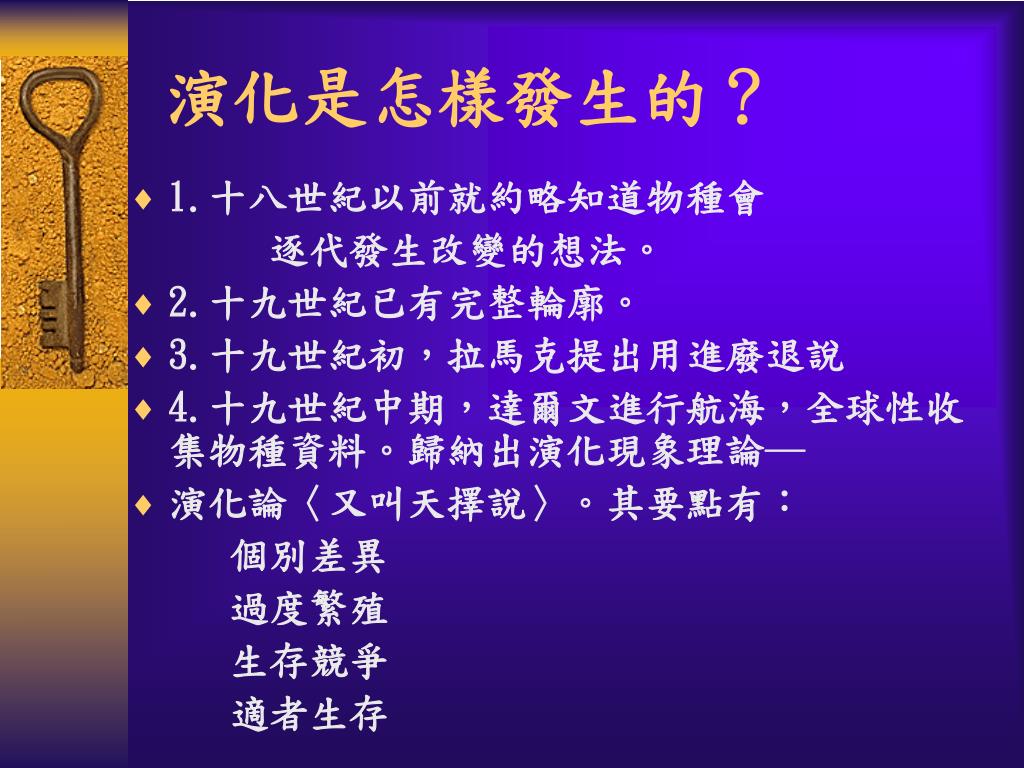 演化是怎樣發生的？

♦ 1.十八世紀以前就約略知道物種會逐代發生改變的想法。

♦ 2.十九世紀已有完整輪廓。

♦ 3.十九世紀初，拉馬克提出用進廢退說

♦ 4.十九世紀中期，達爾文進行航海，全球性收集物種資料。歸納出演化現象理論—

♦ 演化論〈又叫天擇說〉。其要點有：

個別差異

過度繁殖

生存競爭

適者生存